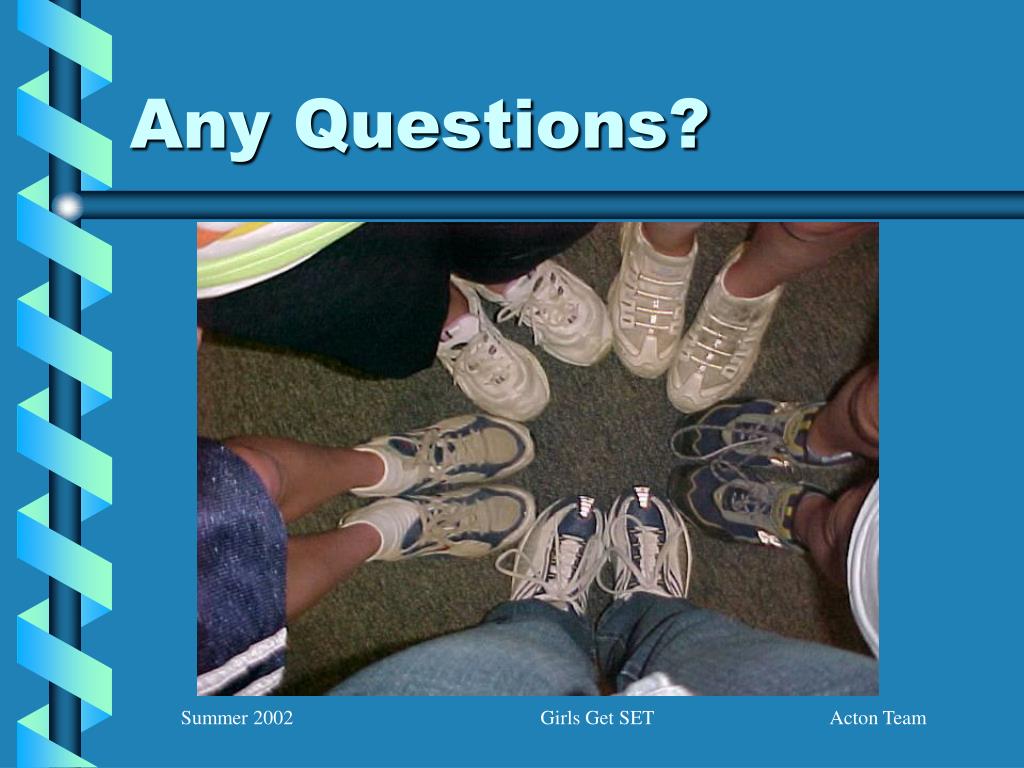 Any Questions?

Summer 2002

Girls Get SET

Acton Team